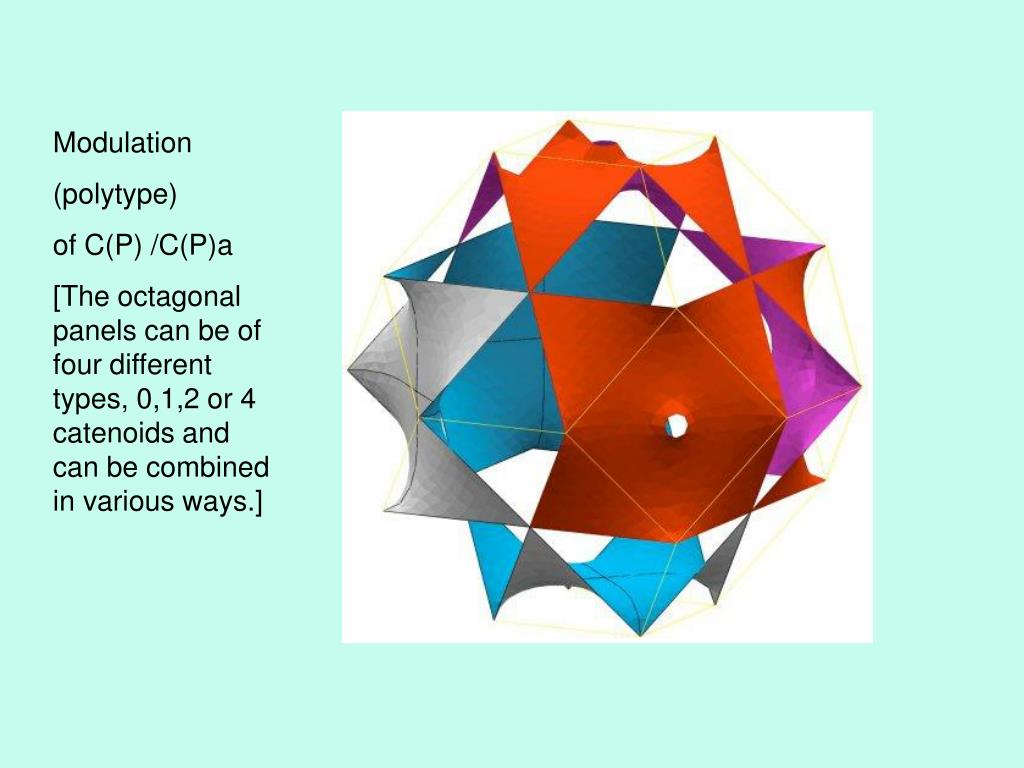 Modulation

(polytype)

of C(P) /C(P)a

[The octagonal panels can be of four different types, 0,1,2 or 4 catenoids and can be combined in various ways.]